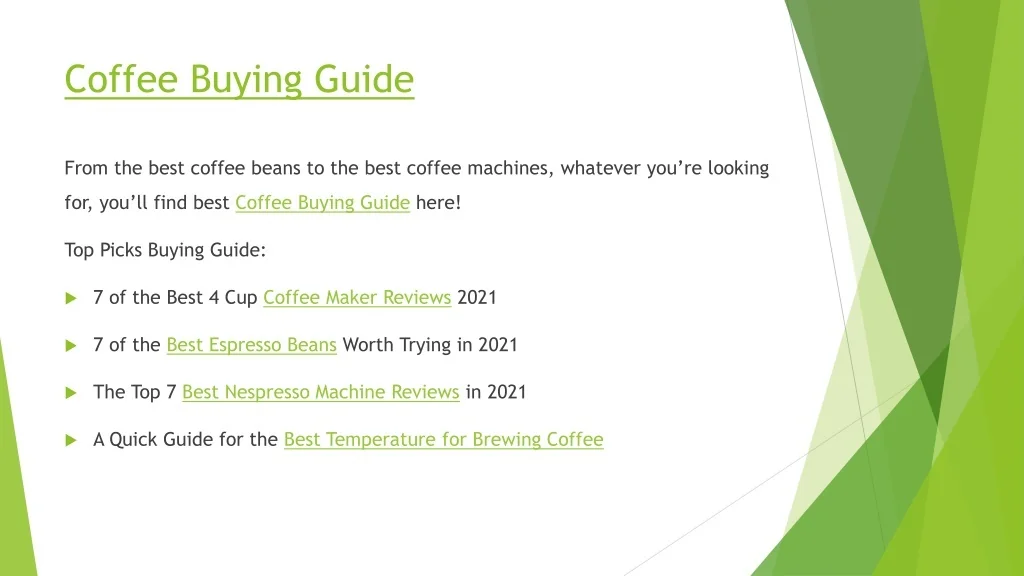 Coffee Buying Guide

From the best coffee beans to the best coffee machines, whatever you're looking for, you'll find best Coffee Buying Guide here!

Top Picks Buying Guide:

7 of the Best 4 Cup Coffee Maker Reviews 2021

7 of the Best Espresso Beans Worth Trying in 2021

The Top 7 Best Nespresso Machine Reviews in 2021

A Quick Guide for the Best Temperature for Brewing Coffee